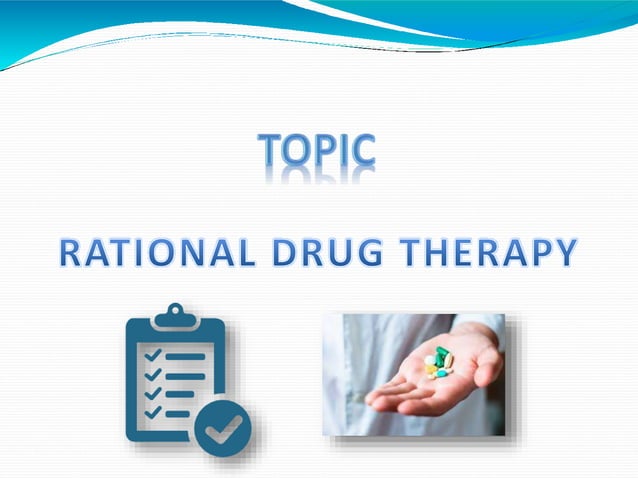 TOPIC

RATIONAL DRUG THERAPY